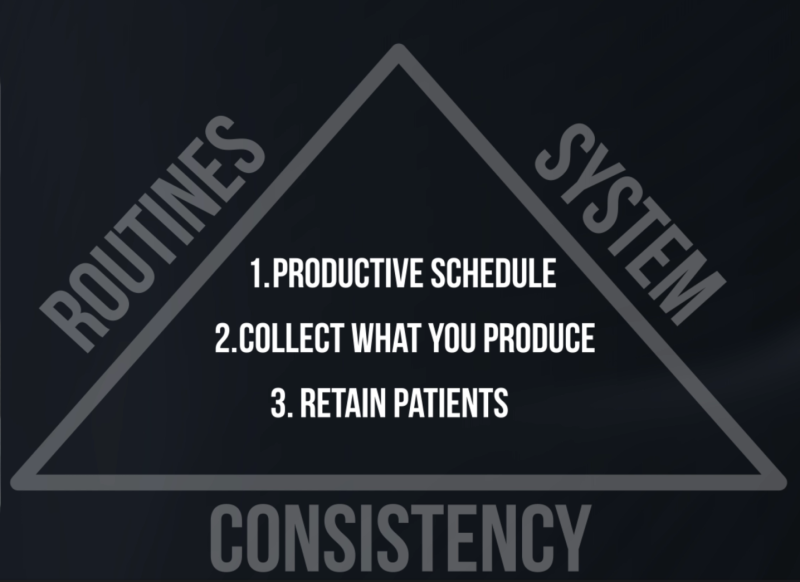 ROUTINES

SYSTEM

1.PRODUCTIVE SCHEDULE

2.COLLECT WHAT YOU PRODUCE

3. RETAIN PATIENTS

CONSISTENCY